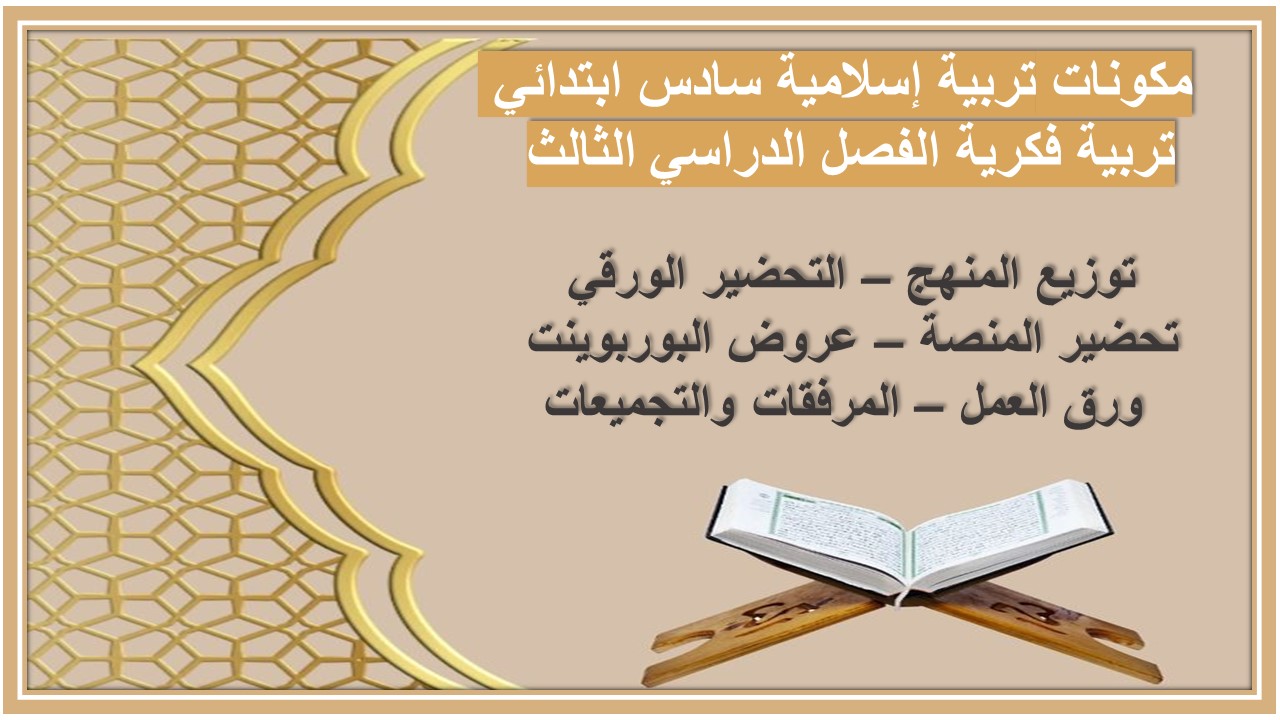 مكونات تربية إسلامية سادس ابتدائي
تربية فكرية الفصل الدراسي الثالث

توزيع المنهج – التحضير الورقي
تحضير المنصة – عروض البوربوينت
ورق العمل – المرفقات والتجميعات